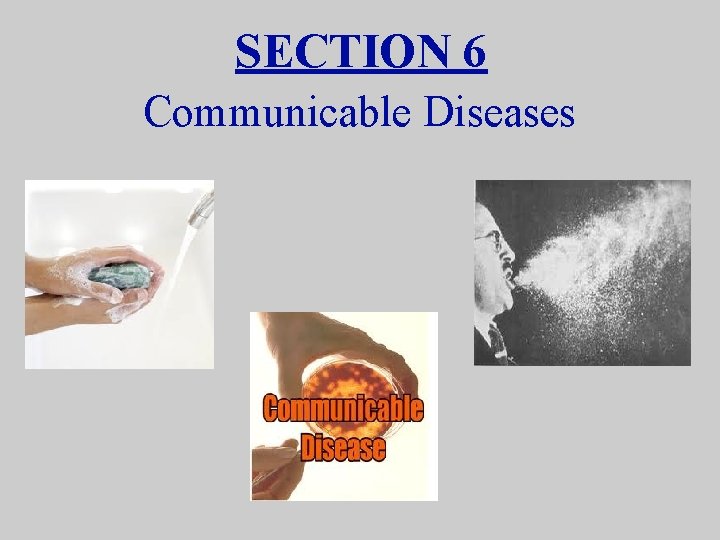 SECTION 6
Communicable Diseases

Communicable Disease